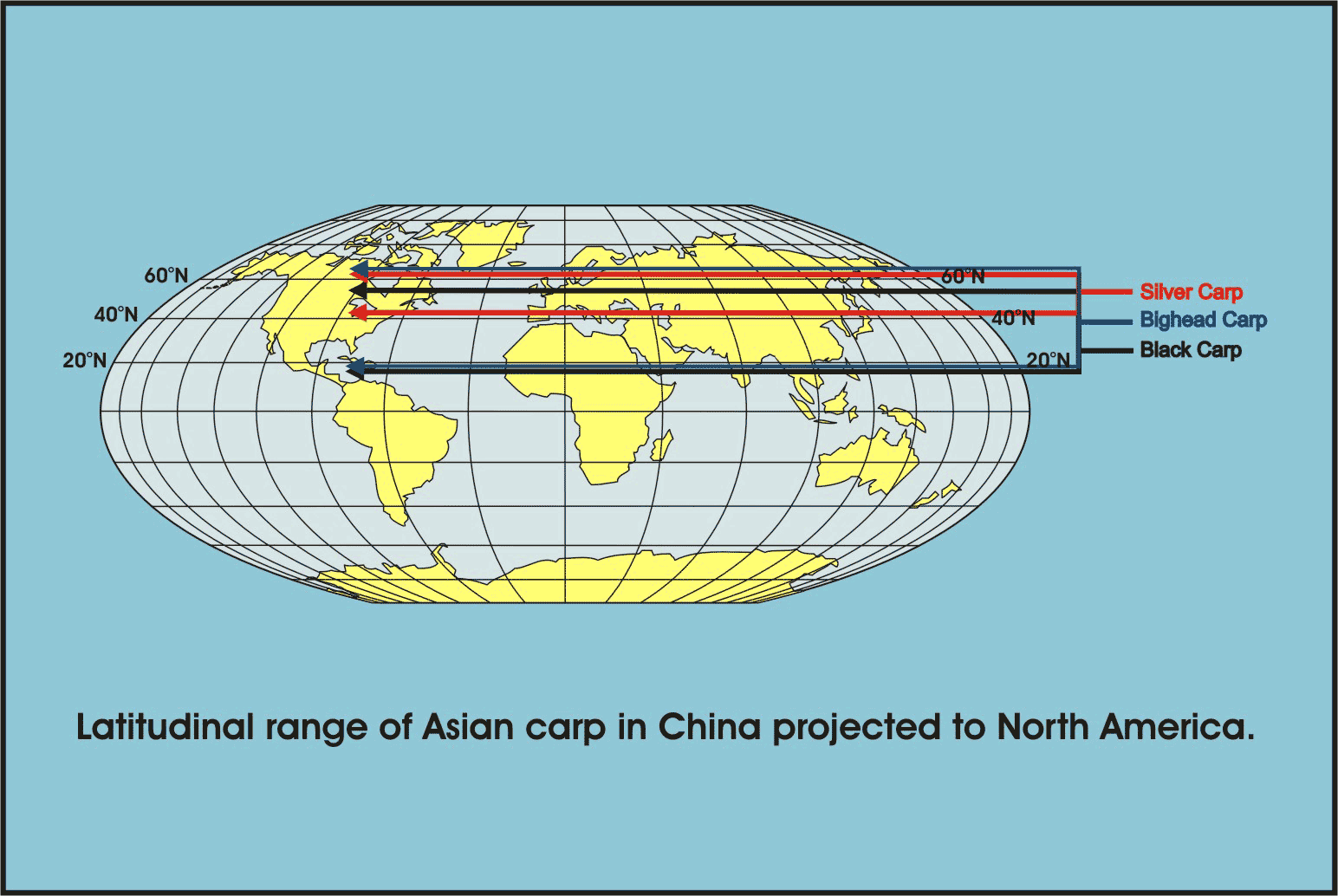 60°N
40°N
20°N
60°N
40°N
20°N
Silver Carp
Bighead Carp
Black Carp

Latitudinal range of Asian carp in China projected to North America.